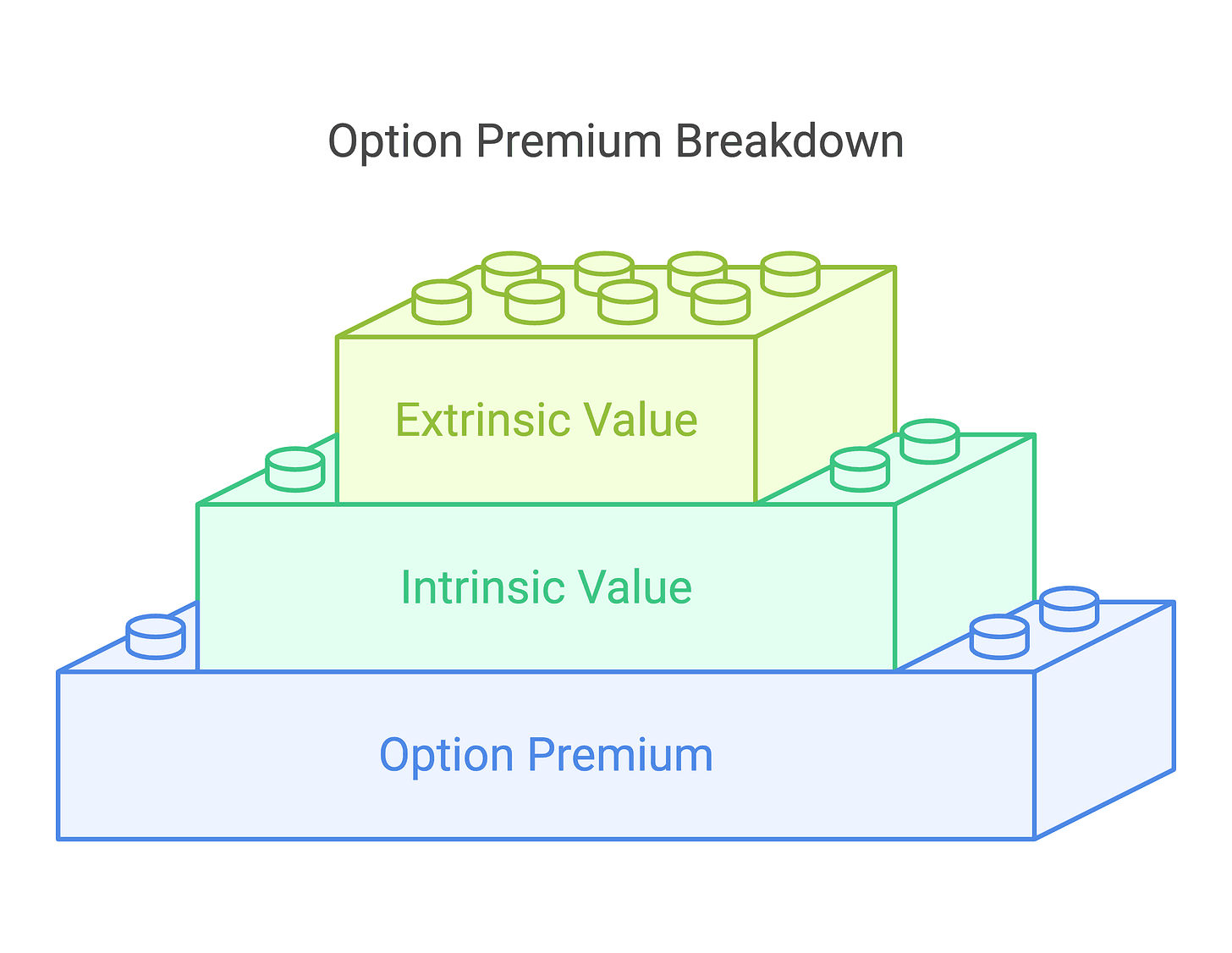 Option Premium Breakdown

Extrinsic Value

Intrinsic Value

Option Premium